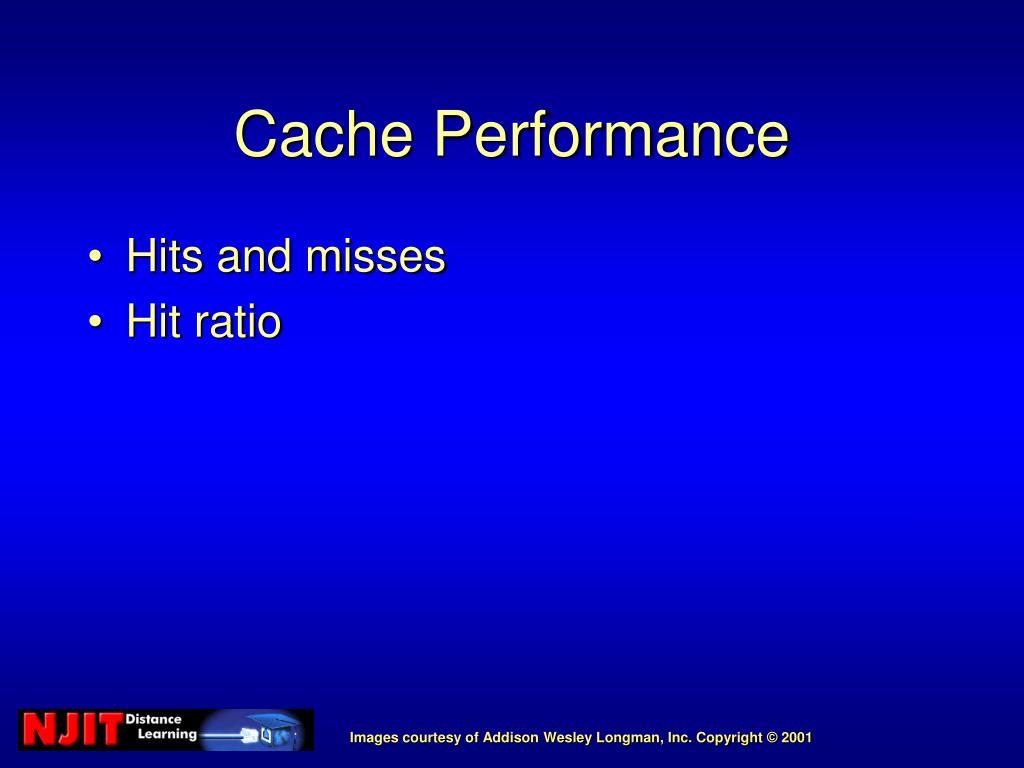 Cache Performance

• Hits and misses
• Hit ratio

NJIT Distance Learning

Images courtesy of Addison Wesley Longman, Inc. Copyright © 2001